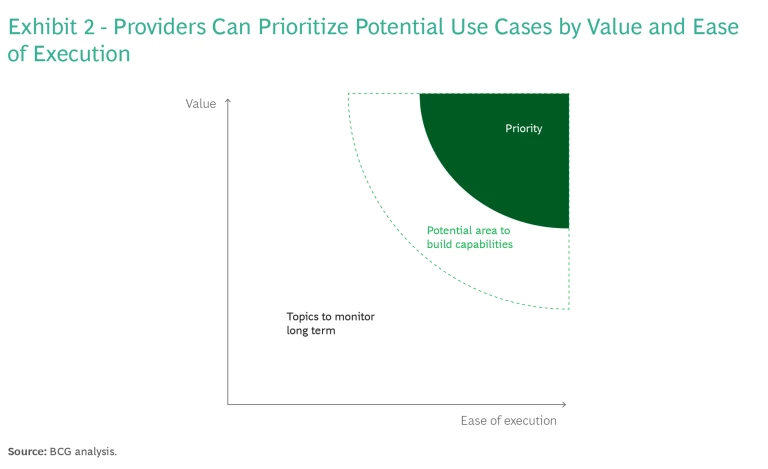 Exhibit 2 - Providers Can Prioritize Potential Use Cases by Value and Ease of Execution

Value

Priority

Potential area to build capabilities

Topics to monitor long term

Ease of execution

Source: BCG analysis.